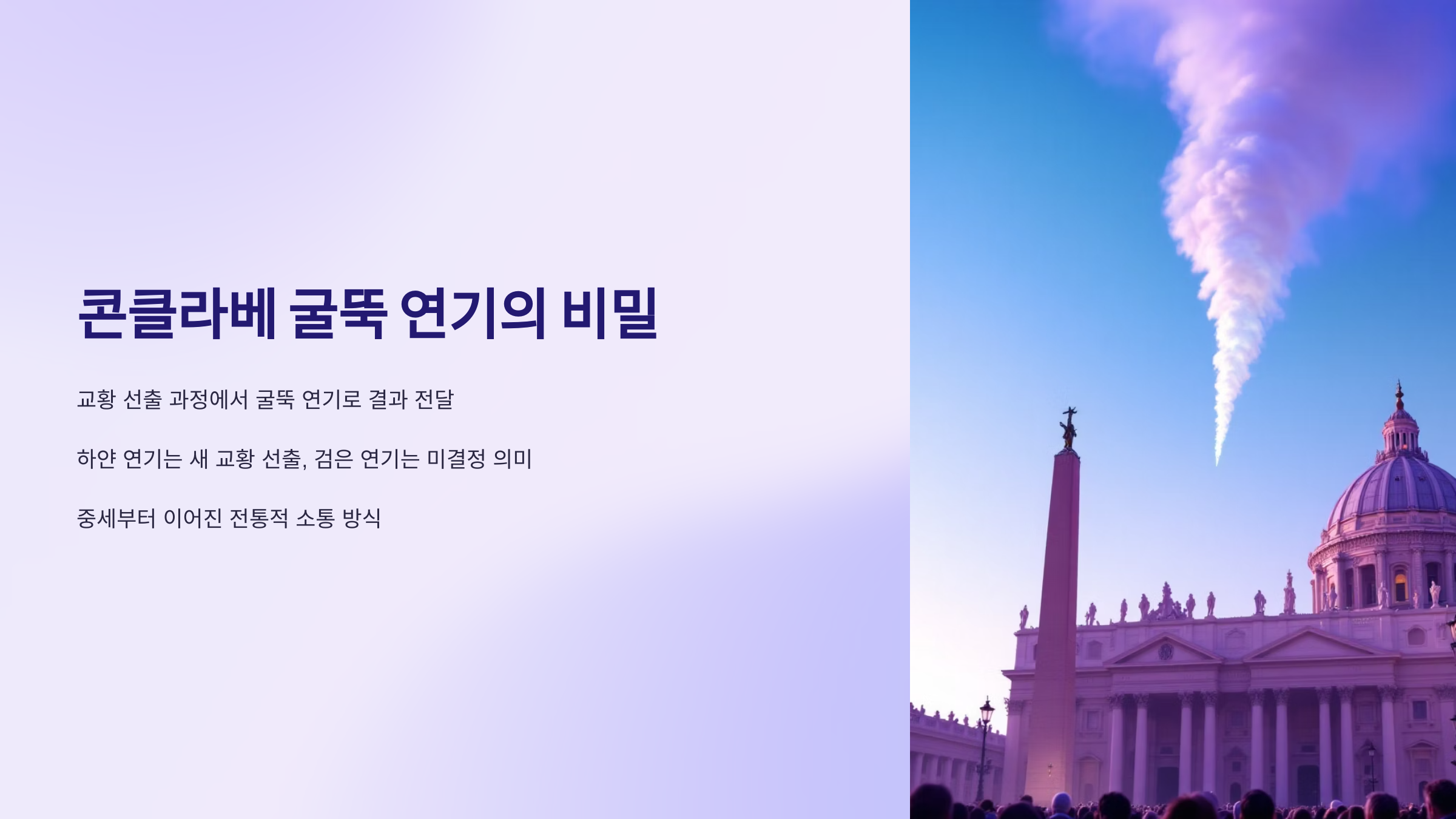 콘클라베 굴뚝 연기의 비밀

교황 선출 과정에서 굴뚝 연기로 결과 전달

하얀 연기는 새 교황 선출, 검은 연기는 미결정 의미

중세부터 이어진 전통적 소통 방식